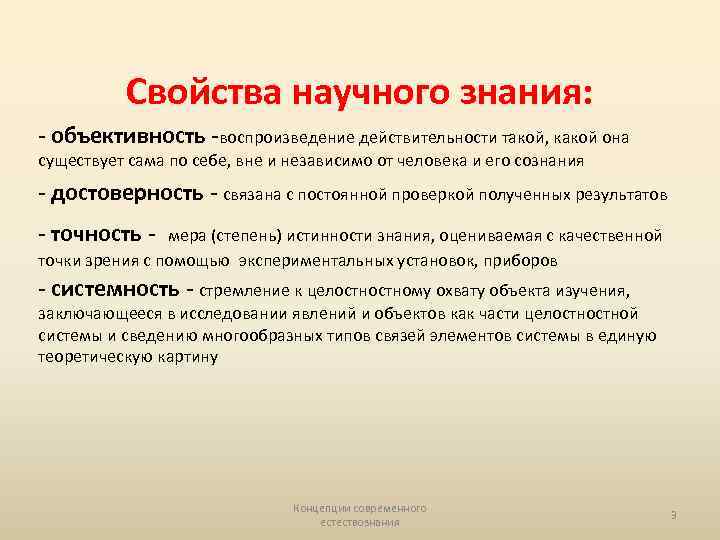 Свойства научного знания:

- объективность -воспроизведение действительности такой, какой она существует сама по себе, вне и независимо от человека и его сознания

- достоверность - связана с постоянной проверкой полученных результатов

- точность - мера (степень) истинности знания, оцениваемая с качественной точки зрения с помощью экспериментальных установок, приборов

- системность - стремление к целостностному охвату объекта изучения, заключающееся в исследовании явлений и объектов как части целостностной системы и сведению многообразных типов связей элементов системы в единую теоретическую картину

Концепции современного естествознания

3